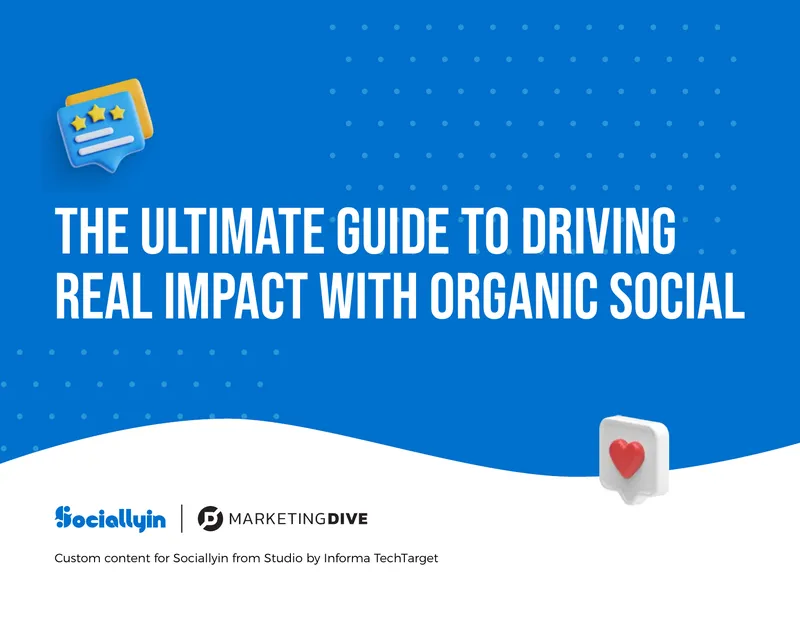 THE ULTIMATE GUIDE TO DRIVING REAL IMPACT WITH ORGANIC SOCIAL

Sociallyin | MARKETINGDIVE

Custom content for Sociallyin from Studio by Informa TechTarget